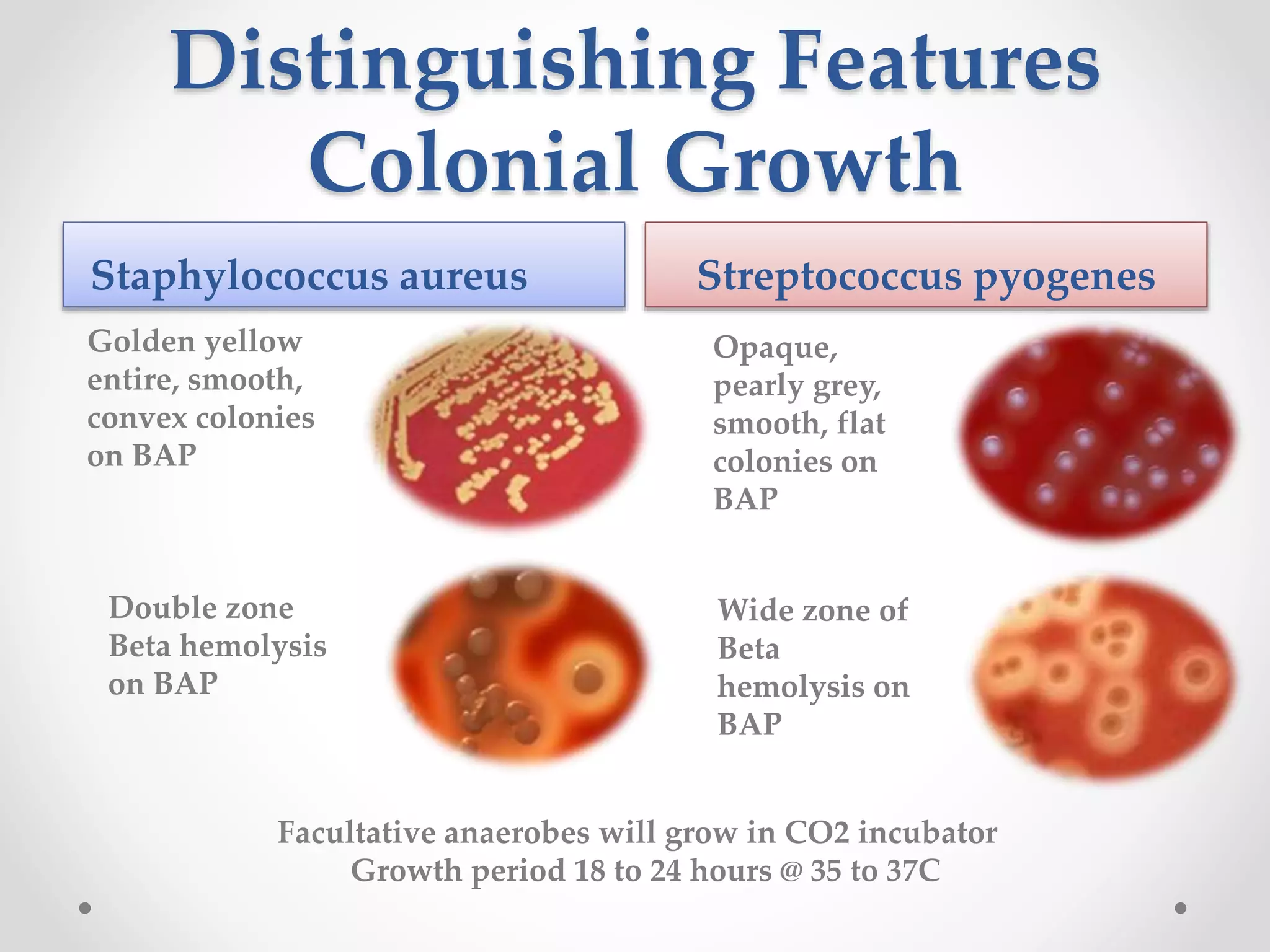 Distinguishing Features
Colonial Growth

Staphylococcus aureus

Golden yellow entire, smooth, convex colonies on BAP

Double zone Beta hemolysis on BAP

Streptococcus pyogenes

Opaque, pearly grey, smooth, flat colonies on BAP

Wide zone of Beta hemolysis on BAP

Facultative anaerobes will grow in CO2 incubator
Growth period 18 to 24 hours @ 35 to 37C